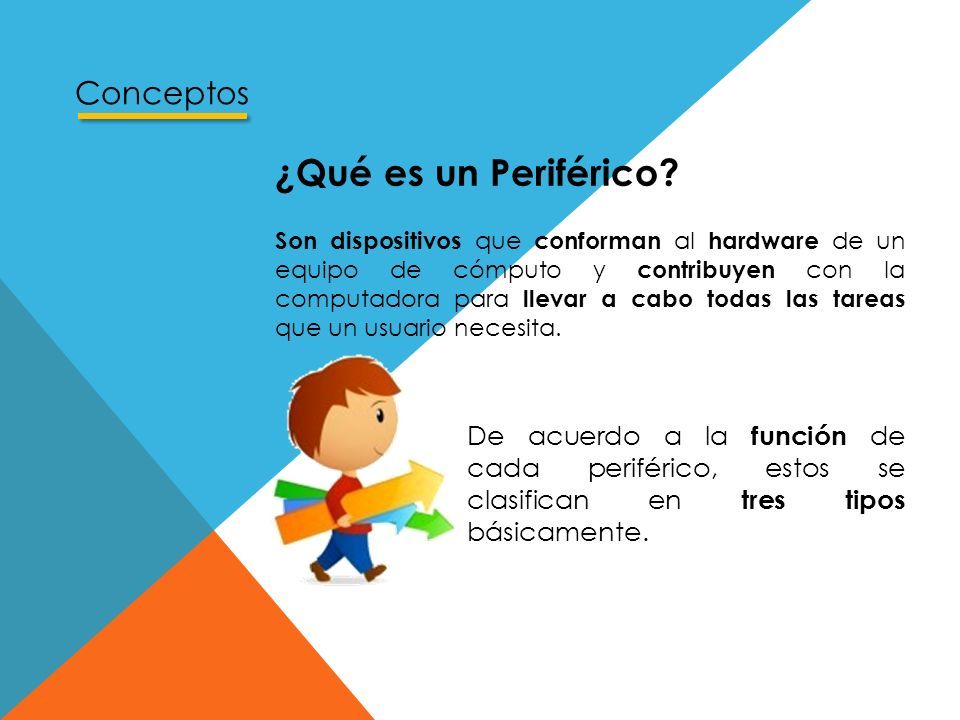 Conceptos

¿Qué es un Periférico?

Son dispositivos que conforman al hardware de un equipo de cómputo y contribuyen con la computadora para llevar a cabo todas las tareas que un usuario necesita.

De acuerdo a la función de cada periférico, estos se clasifican en tres tipos básicamente.